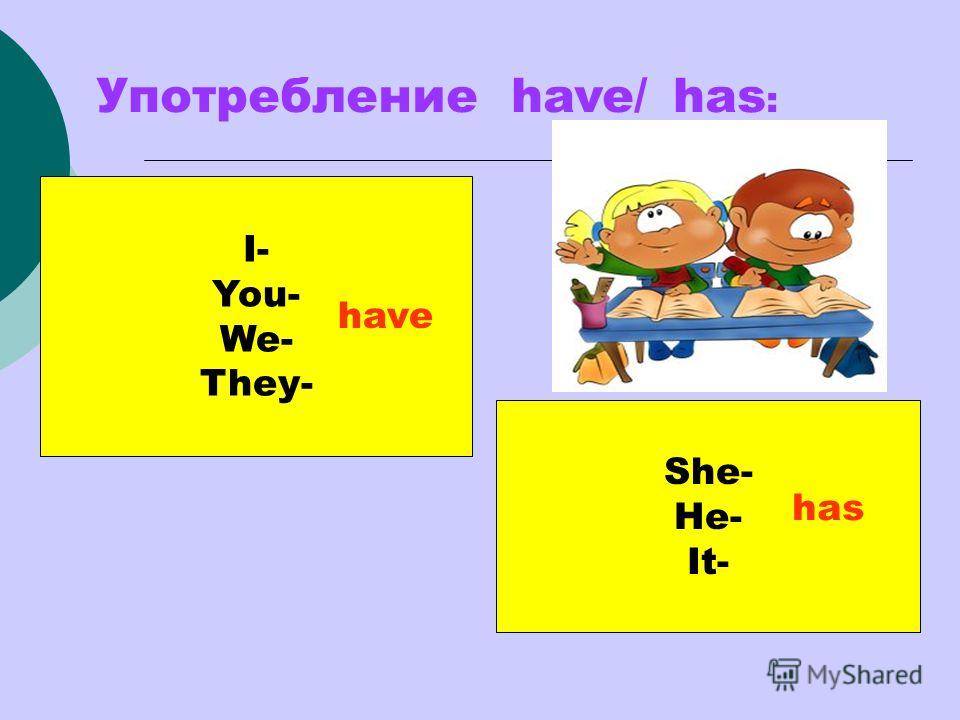 Употребление have/ has:

I-
You-
We-
They-
have

She-
He-
It-
has

MyShared